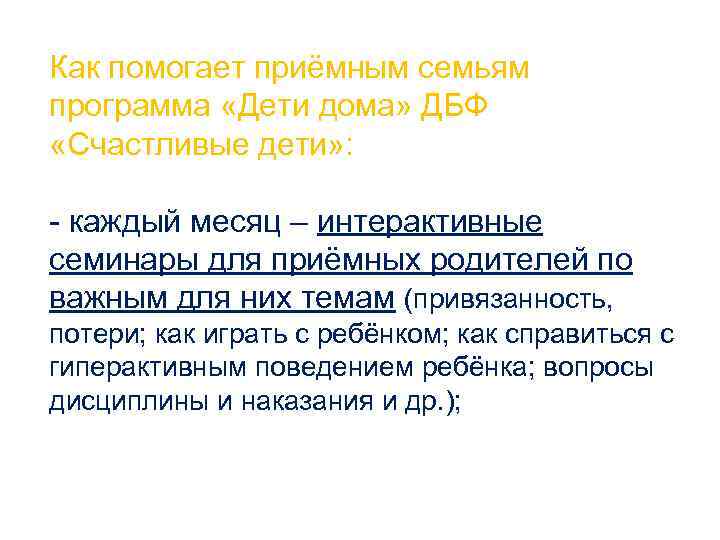 Как помогает приёмным семьям программа «Дети дома» ДБФ «Счастливые дети»:

- каждый месяц – интерактивные семинары для приёмных родителей по важным для них темам (привязанность, потери; как играть с ребёнком; как справиться с гиперактивным поведением ребёнка; вопросы дисциплины и наказания и др.);